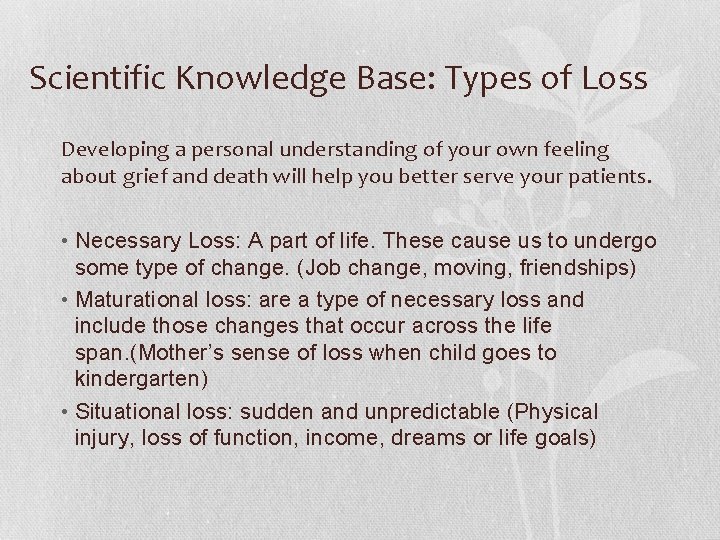 Scientific Knowledge Base: Types of Loss

Developing a personal understanding of your own feeling about grief and death will help you better serve your patients.

• Necessary Loss: A part of life. These cause us to undergo some type of change. (Job change, moving, friendships)
• Maturational loss: are a type of necessary loss and include those changes that occur across the life span.(Mother's sense of loss when child goes to kindergarten)
• Situational loss: sudden and unpredictable (Physical injury, loss of function, income, dreams or life goals)